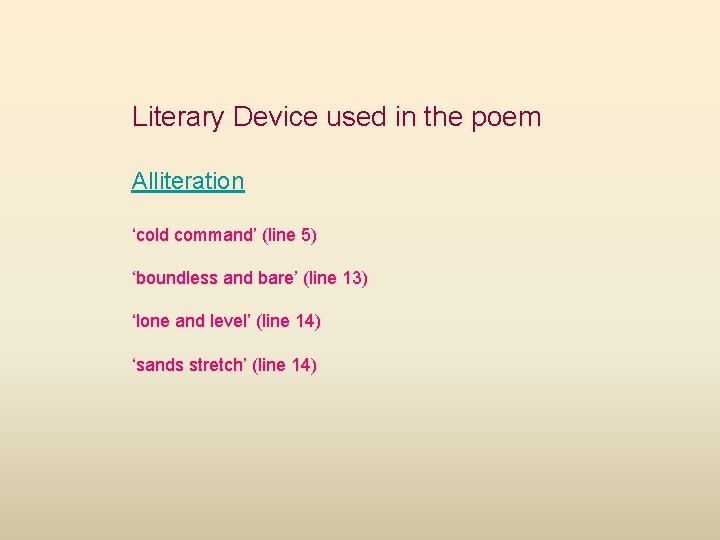 Literary Device used in the poem

Alliteration

‘cold command’ (line 5)

‘boundless and bare’ (line 13)

‘lone and level’ (line 14)

‘sands stretch’ (line 14)